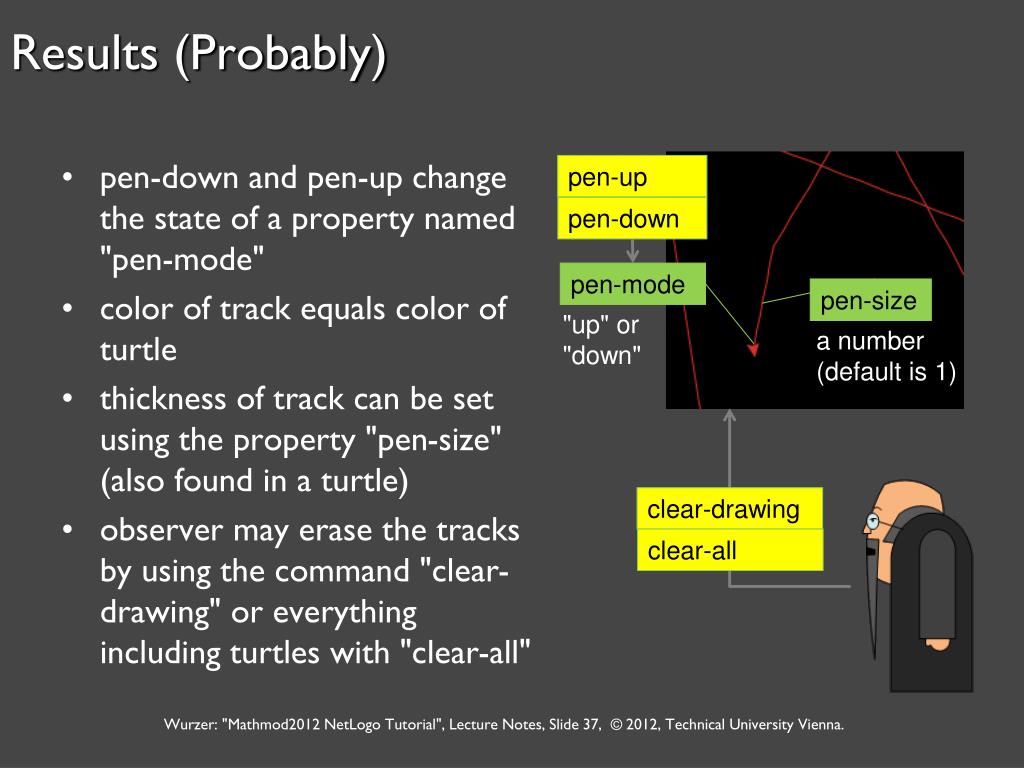 Results (Probably)

• pen-down and pen-up change the state of a property named "pen-mode"
• color of track equals color of turtle
• thickness of track can be set using the property "pen-size" (also found in a turtle)
• observer may erase the tracks by using the command "clear-drawing" or everything including turtles with "clear-all"

pen-up
pen-down
pen-mode
"up" or "down"
pen-size
a number (default is 1)
clear-drawing
clear-all

Wurzer: "Mathmod2012 NetLogo Tutorial", Lecture Notes, Slide 37, © 2012, Technical University Vienna.